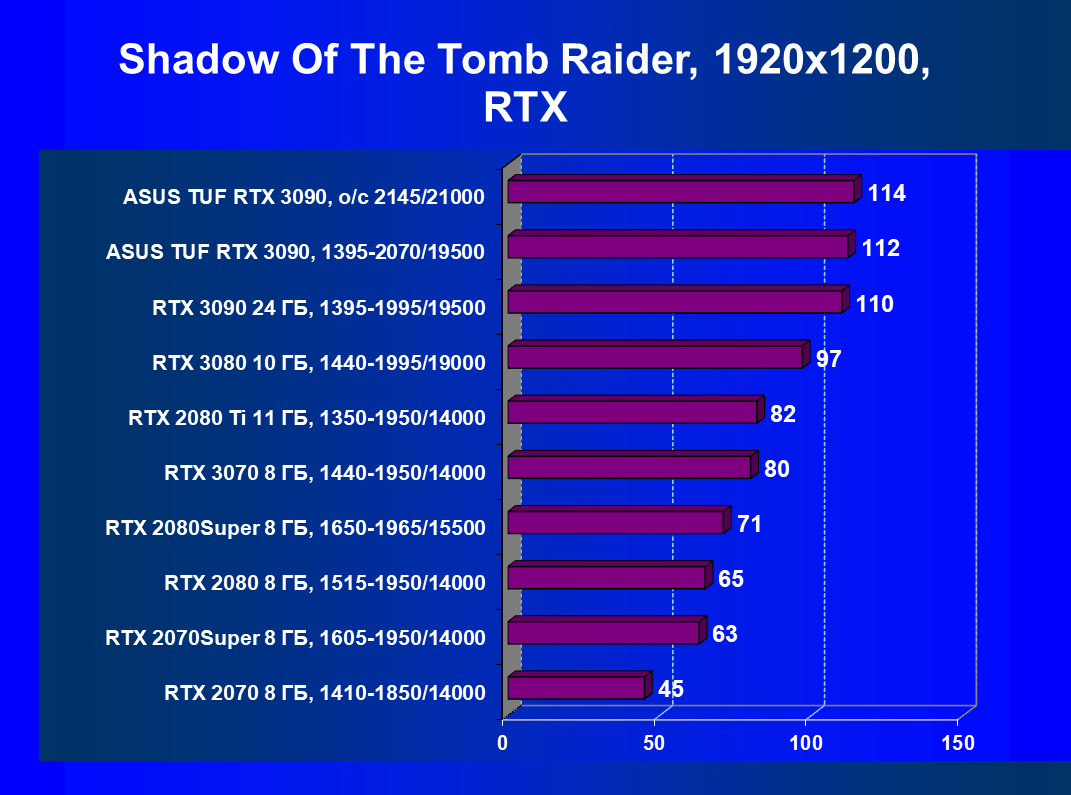 Shadow Of The Tomb Raider, 1920x1200, RTX

ASUS TUF RTX 3090, o/c 2145/21000 114
ASUS TUF RTX 3090, 1395-2070/19500 112
RTX 3090 24 ГБ, 1395-1995/19500 110
RTX 3080 10 ГБ, 1440-1995/19000 97
RTX 2080 Ti 11 ГБ, 1350-1950/14000 82
RTX 3070 8 ГБ, 1440-1950/14000 80
RTX 2080Super 8 ГБ, 1650-1965/15500 71
RTX 2080 8 ГБ, 1515-1950/14000 65
RTX 2070Super 8 ГБ, 1605-1950/14000 63
RTX 2070 8 ГБ, 1410-1850/14000 45

0 50 100 150